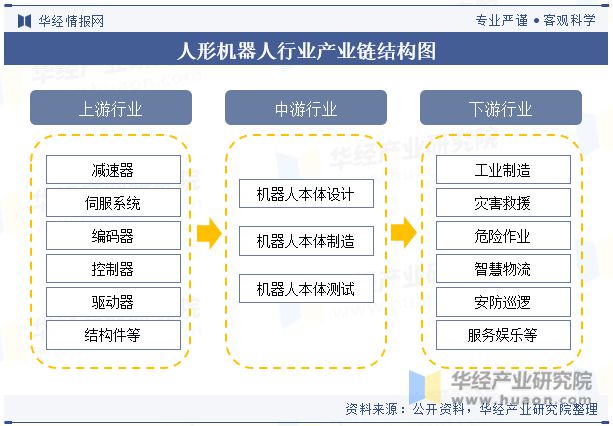 华经情报网

专业严谨 • 客观科学

人形机器人行业产业链结构图

上游行业

减速器

伺服系统

编码器

控制器

驱动器

结构件等

中游行业

机器人本体设计

机器人本体制造

机器人本体测试

下游行业

工业制造

灾害救援

危险作业

智慧物流

安防巡逻

服务娱乐等

华经产业研究院
www.huaon.com

资料来源：公开资料，华经产业研究院整理